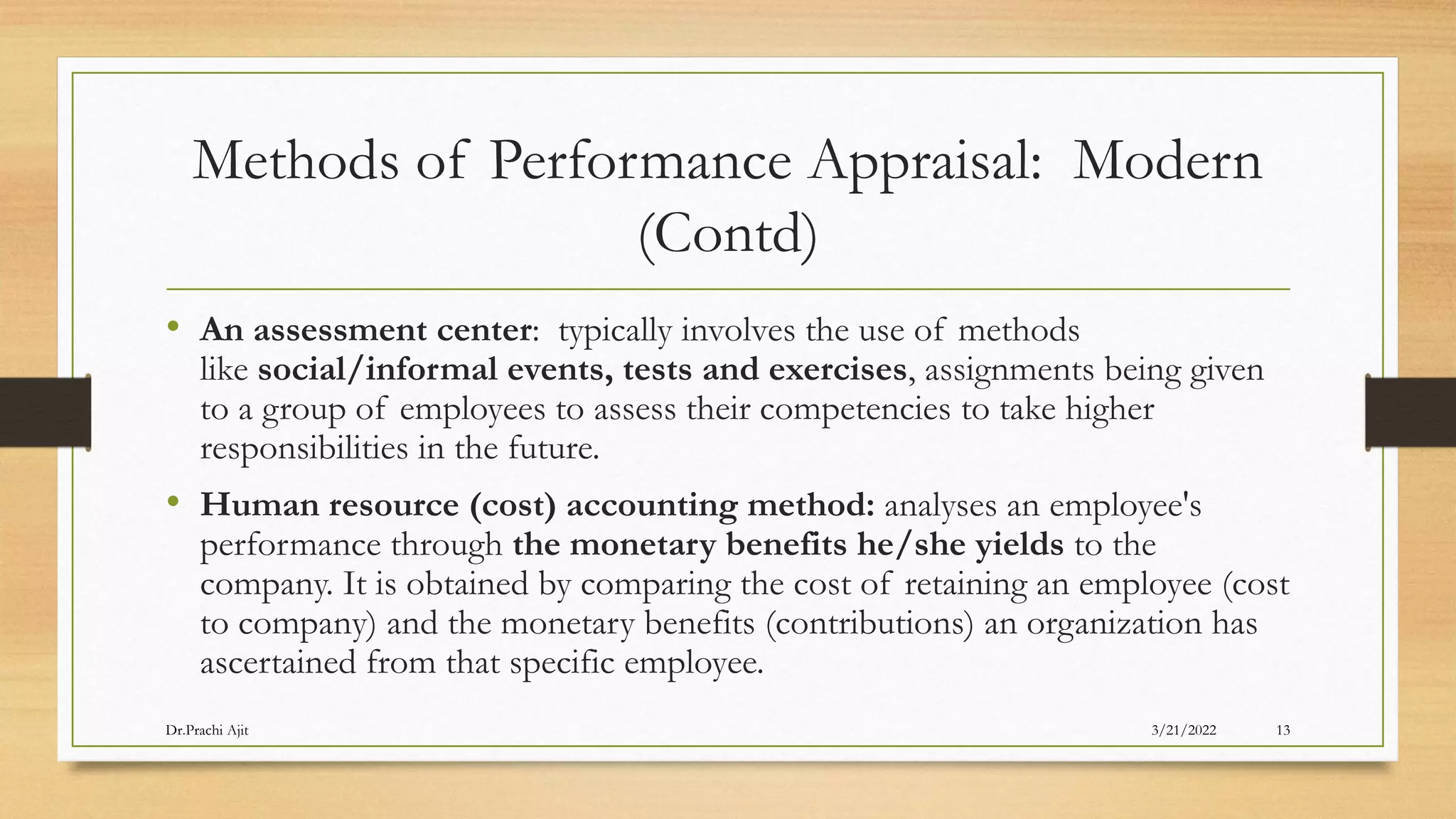 Methods of Performance Appraisal: Modern (Contd)

• An assessment center: typically involves the use of methods like social/informal events, tests and exercises, assignments being given to a group of employees to assess their competencies to take higher responsibilities in the future.

• Human resource (cost) accounting method: analyses an employee's performance through the monetary benefits he/she yields to the company. It is obtained by comparing the cost of retaining an employee (cost to company) and the monetary benefits (contributions) an organization has ascertained from that specific employee.

Dr.Prachi Ajit

3/21/2022

13